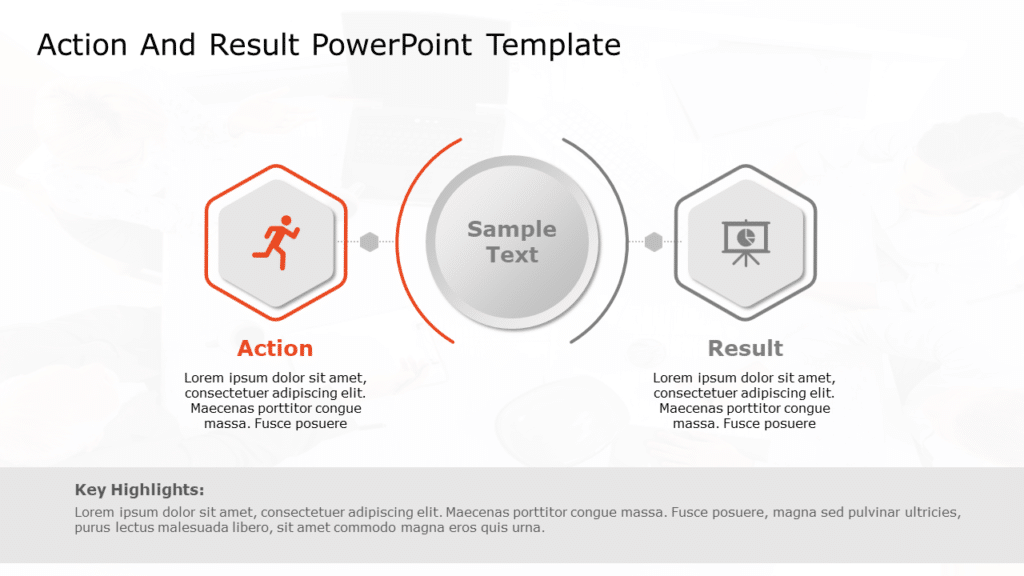 Action And Result PowerPoint Template

Sample Text

Action

Lorem ipsum dolor sit amet, consectetuer adipiscing elit. Maecenas porttitor congue massa. Fusce posuere

Result

Lorem ipsum dolor sit amet, consectetuer adipiscing elit. Maecenas porttitor congue massa. Fusce posuere

Key Highlights:

Lorem ipsum dolor sit amet, consectetuer adipiscing elit. Maecenas porttitor congue massa. Fusce posuere, magna sed pulvinar ultricies, purus lectus malesuada libero, sit amet commodo magna eros quis urna.